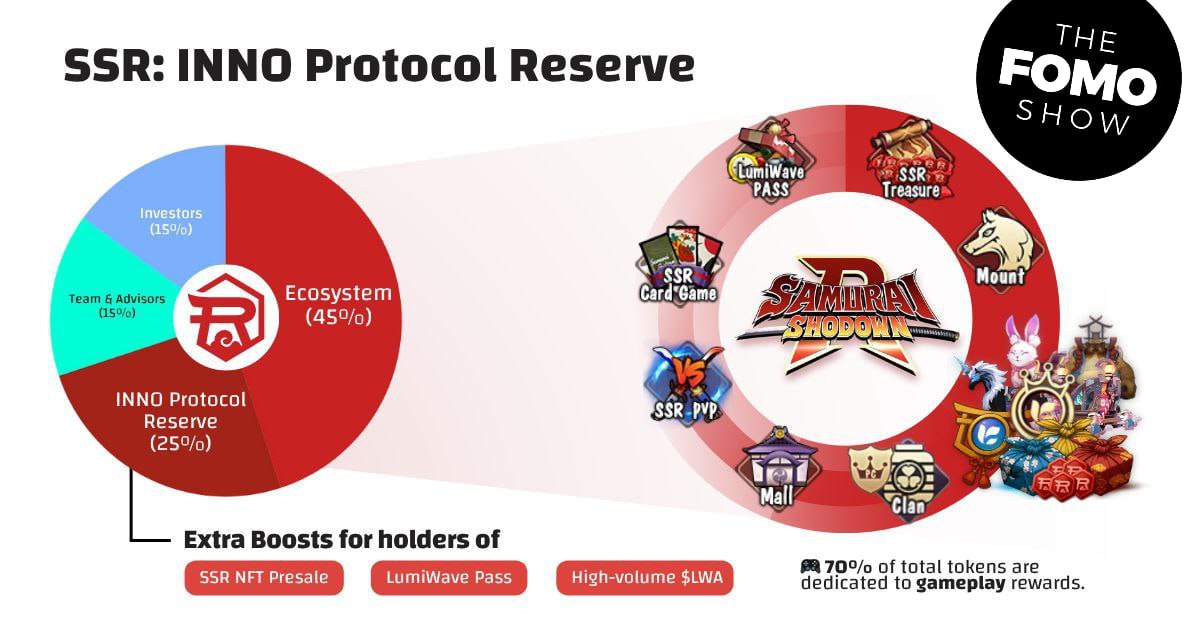 SSR: INNO Protocol Reserve

THE FOMO SHOW

Investors (15%)

Team & Advisors (15%)

Ecosystem (45%)

INNO Protocol Reserve (25%)

LumiWave PASS

SSR Treasure

Mount

SSR Card Game

SAMURAI SHODOWN R

VS

SSR PVP

Mall

Clan

Extra Boosts for holders of

SSR NFT Presale

LumiWave Pass

High-volume $LWA

70% of total tokens are dedicated to gameplay rewards.